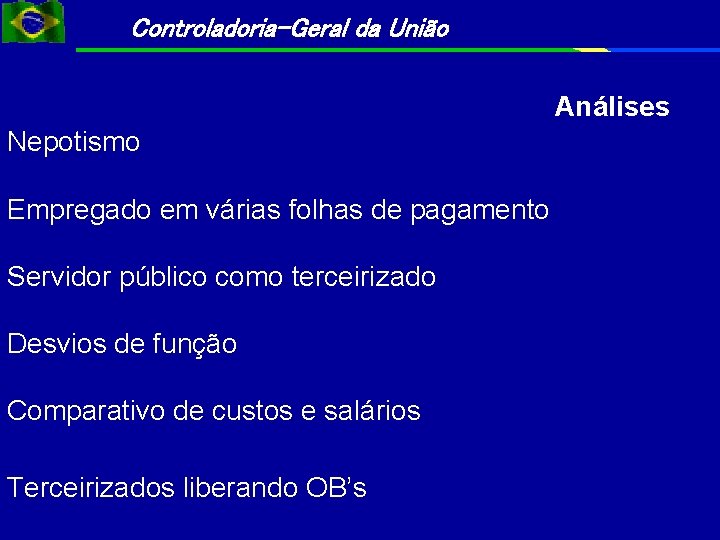 Controladoria-Geral da União

Análises

Nepotismo

Empregado em várias folhas de pagamento

Servidor público como terceirizado

Desvios de função

Comparativo de custos e salários

Terceirizados liberando OB's